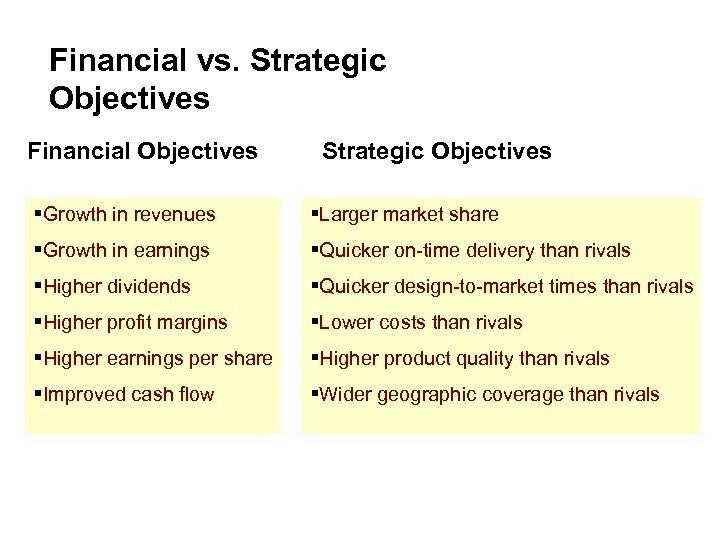 Financial vs. Strategic Objectives

Financial Objectives

▪Growth in revenues
▪Growth in earnings
▪Higher dividends
▪Higher profit margins
▪Higher earnings per share
▪Improved cash flow

Strategic Objectives

▪Larger market share
▪Quicker on-time delivery than rivals
▪Quicker design-to-market times than rivals
▪Lower costs than rivals
▪Higher product quality than rivals
▪Wider geographic coverage than rivals